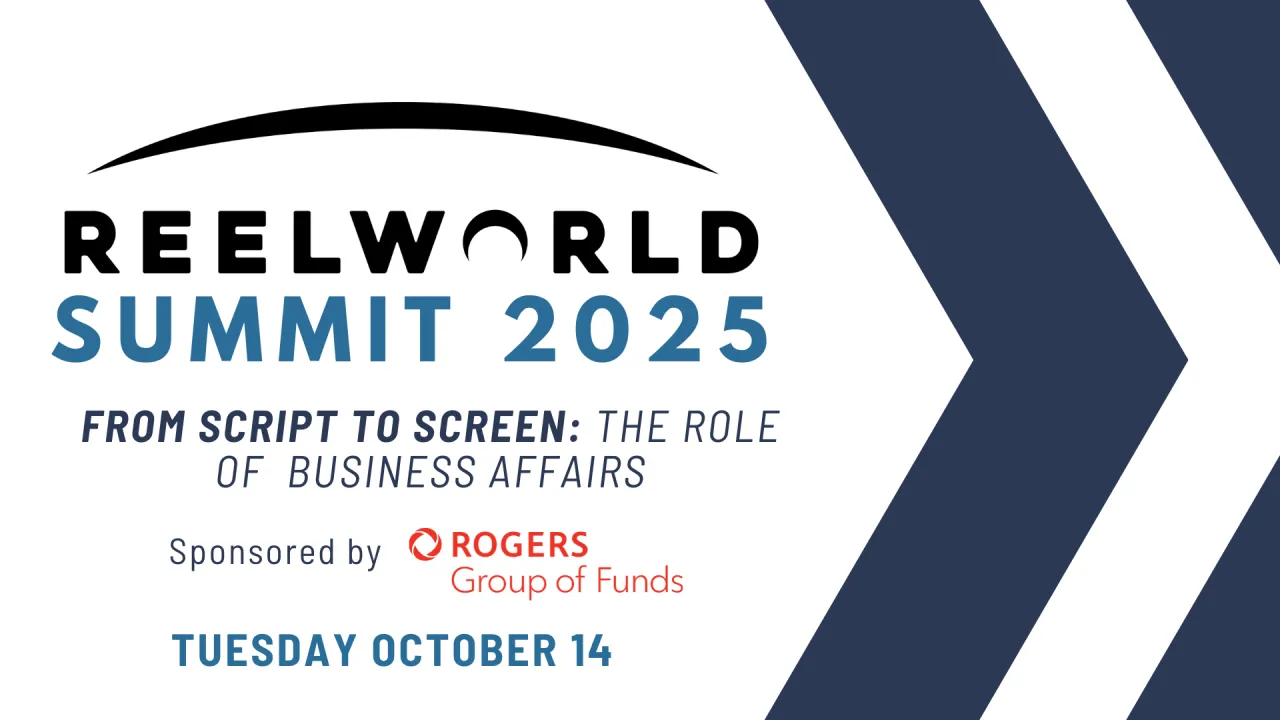 REELWORLD
SUMMIT 2025

FROM SCRIPT TO SCREEN: THE ROLE OF BUSINESS AFFAIRS

Sponsored by ROGERS Group of Funds

TUESDAY OCTOBER 14